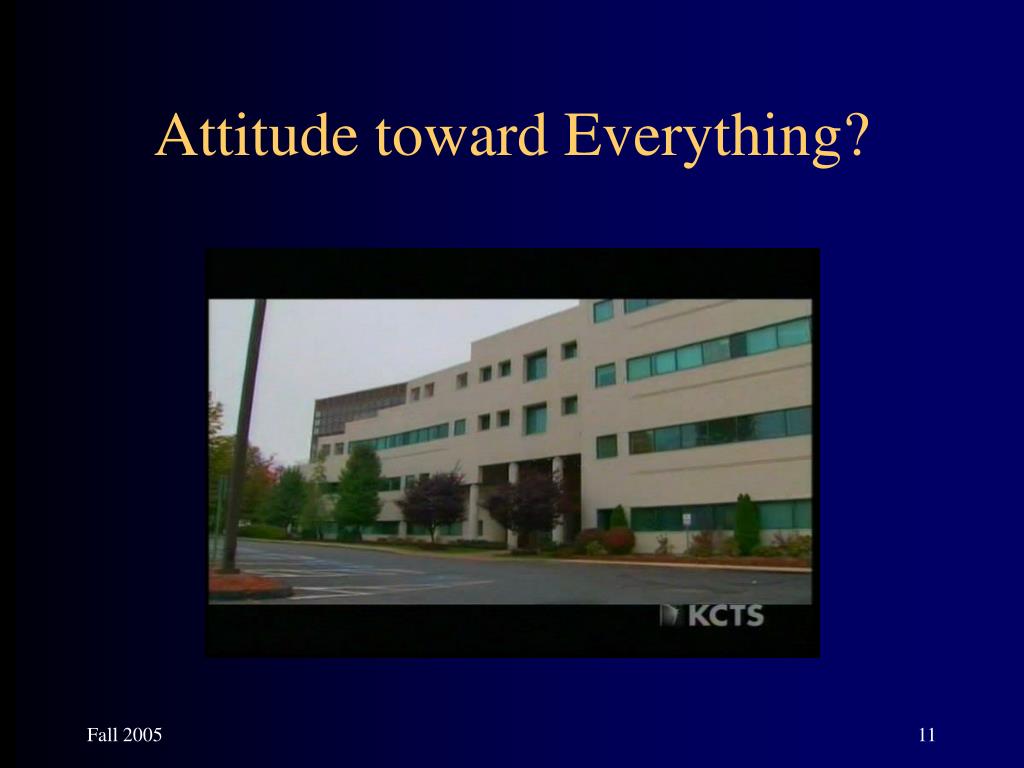 Attitude toward Everything?

KCTS

Fall 2005

11